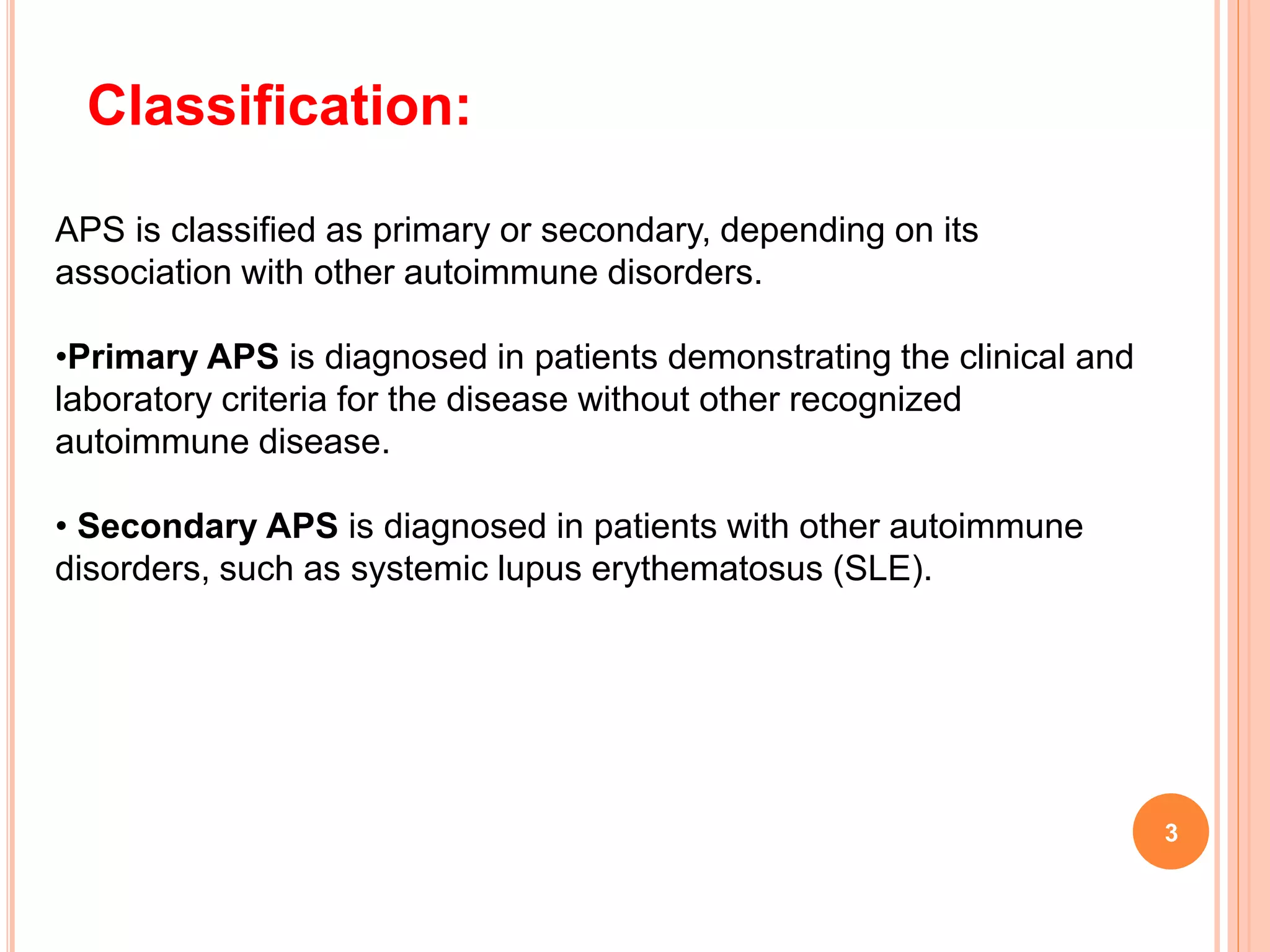 Classification:

APS is classified as primary or secondary, depending on its association with other autoimmune disorders.

•Primary APS is diagnosed in patients demonstrating the clinical and laboratory criteria for the disease without other recognized autoimmune disease.

• Secondary APS is diagnosed in patients with other autoimmune disorders, such as systemic lupus erythematosus (SLE).

3